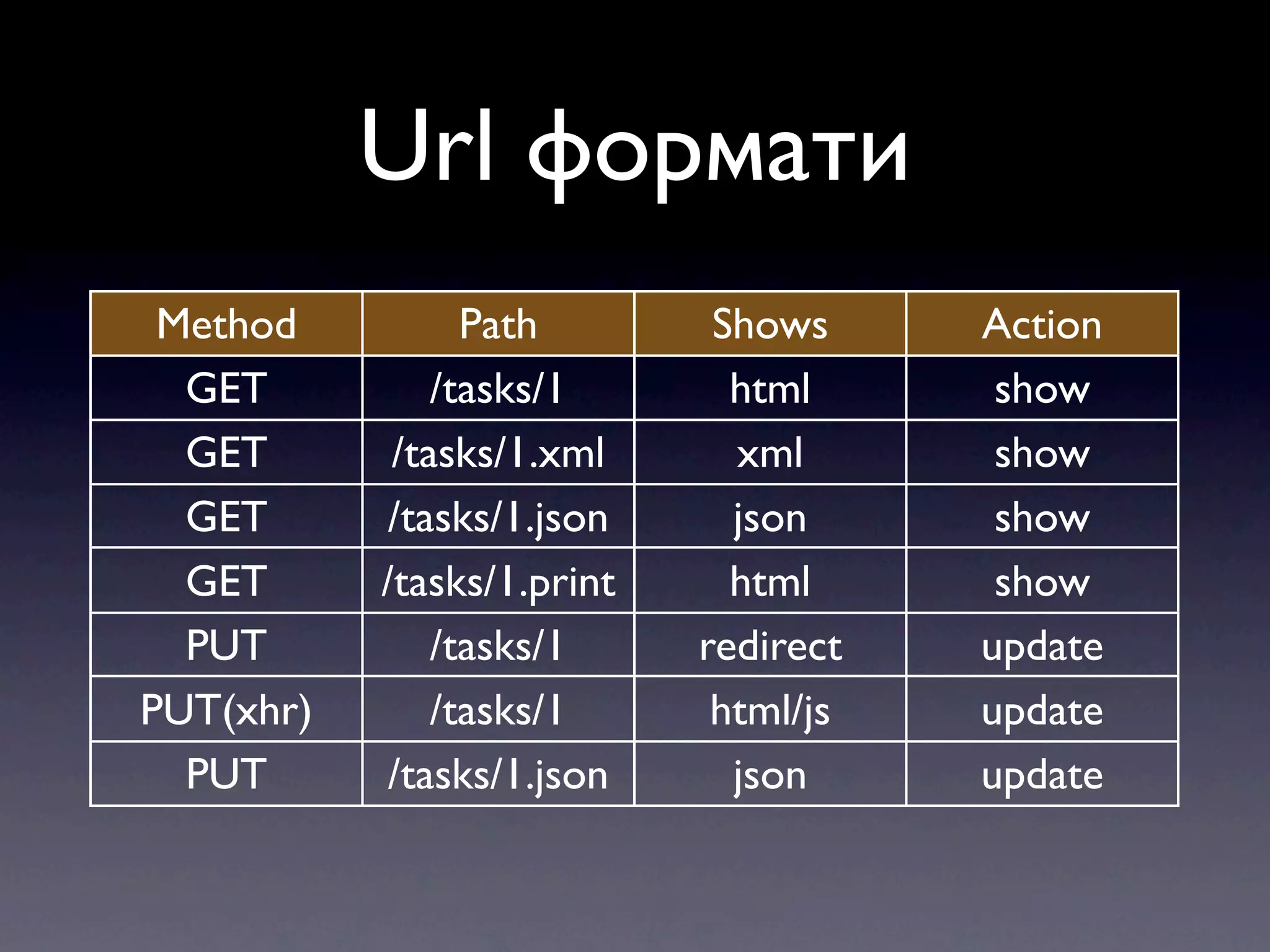 Url формати

| Method | Path | Shows | Action |
|---|---|---|---|
| GET | /tasks/1 | html | show |
| GET | /tasks/1.xml | xml | show |
| GET | /tasks/1.json | json | show |
| GET | /tasks/1.print | html | show |
| PUT | /tasks/1 | redirect | update |
| PUT(xhr) | /tasks/1 | html/js | update |
| PUT | /tasks/1.json | json | update |